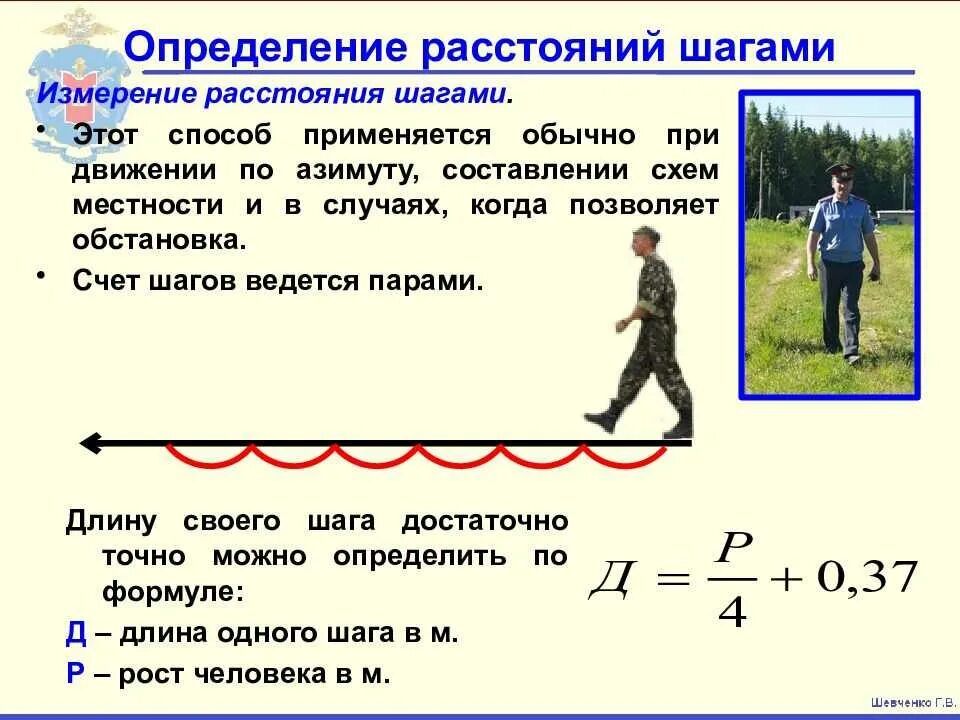 Определение расстояний шагами

Измерение расстояния шагами.

• Этот способ применяется обычно при движении по азимуту, составлении схем местности и в случаях, когда позволяет обстановка.

• Счет шагов ведется парами.

Длину своего шага достаточно точно можно определить по формуле:

$Д = \frac{P}{4} + 0,37$

Д – длина одного шага в м.

Р – рост человека в м.

Шевченко Г.В.